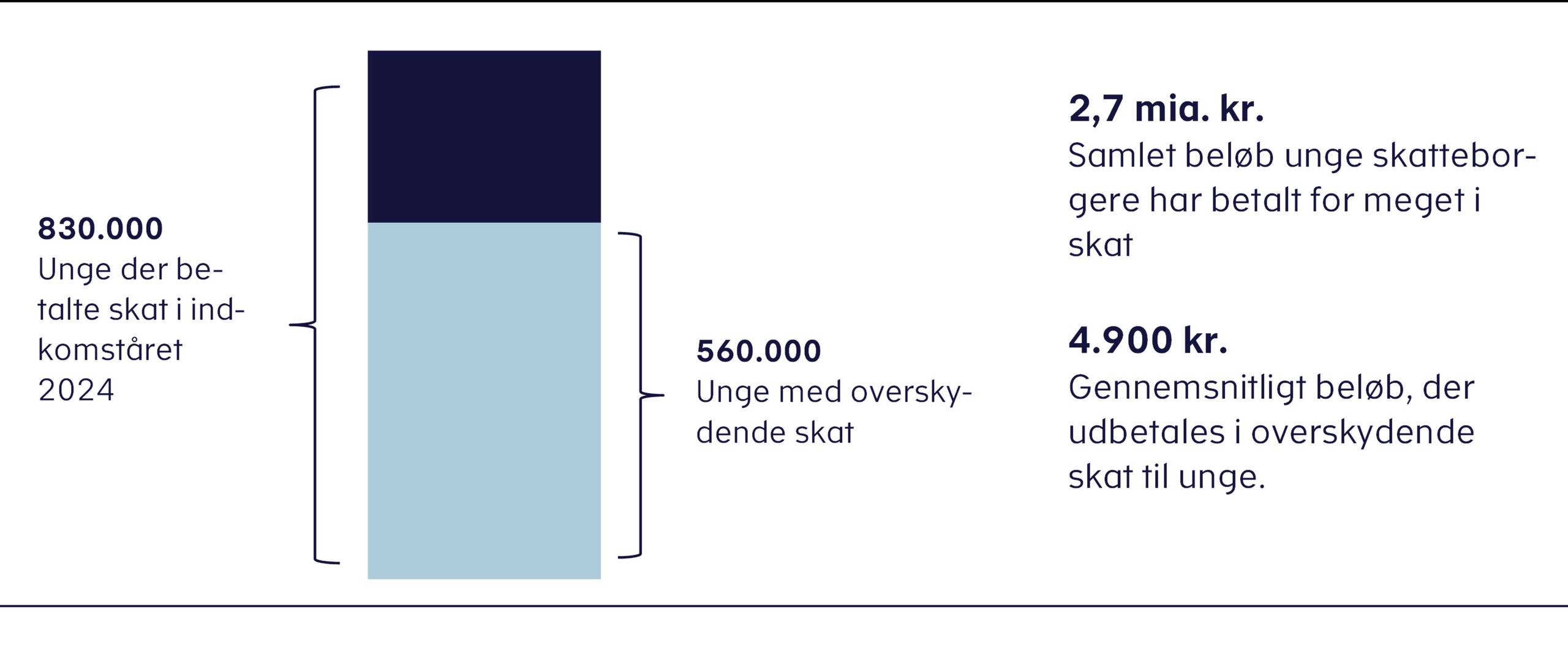 830.000
Unge der betalte skat i indkomståret 2024

560.000
Unge med overskydende skat

2,7 mia. kr.
Samlet beløb unge skatteborgere har betalt for meget i skat

4.900 kr.
Gennemsnitligt beløb, der udbetales i overskydende skat til unge.